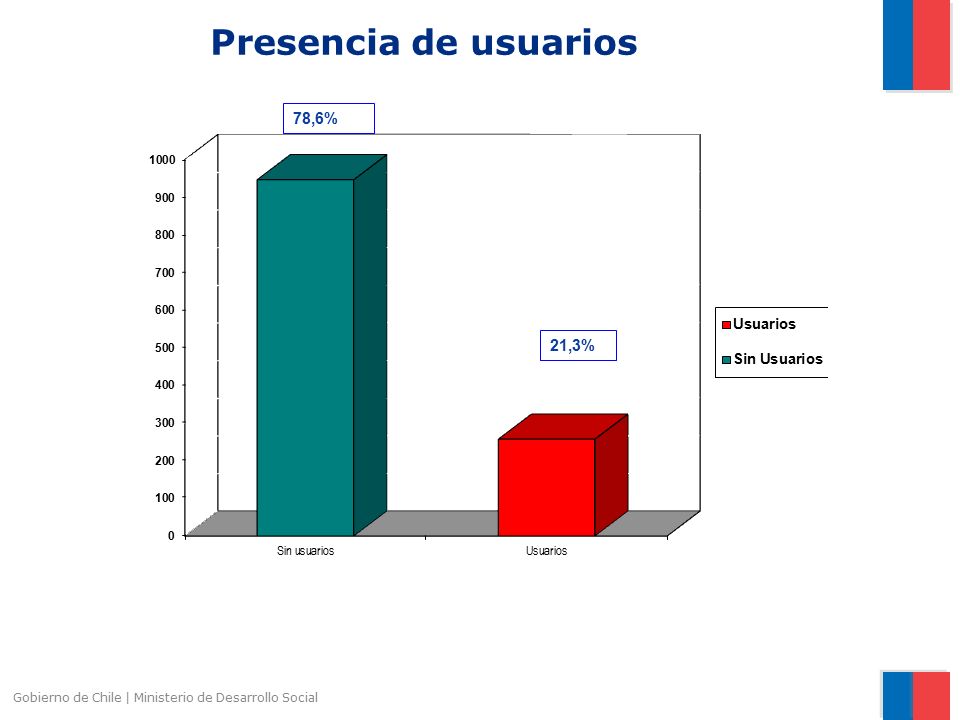 Presencia de usuarios

78,6%

1000
900
800
700
600
500
400
300
200
100
0

21,3%

Usuarios
Sin Usuarios

Sin usuarios
Usuarios

Gobierno de Chile | Ministerio de Desarrollo Social